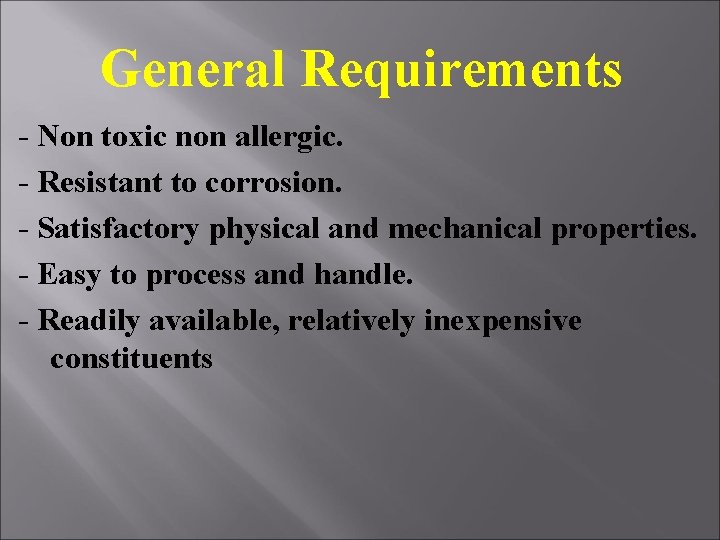 General Requirements

- Non toxic non allergic.

- Resistant to corrosion.

- Satisfactory physical and mechanical properties.

- Easy to process and handle.

- Readily available, relatively inexpensive constituents